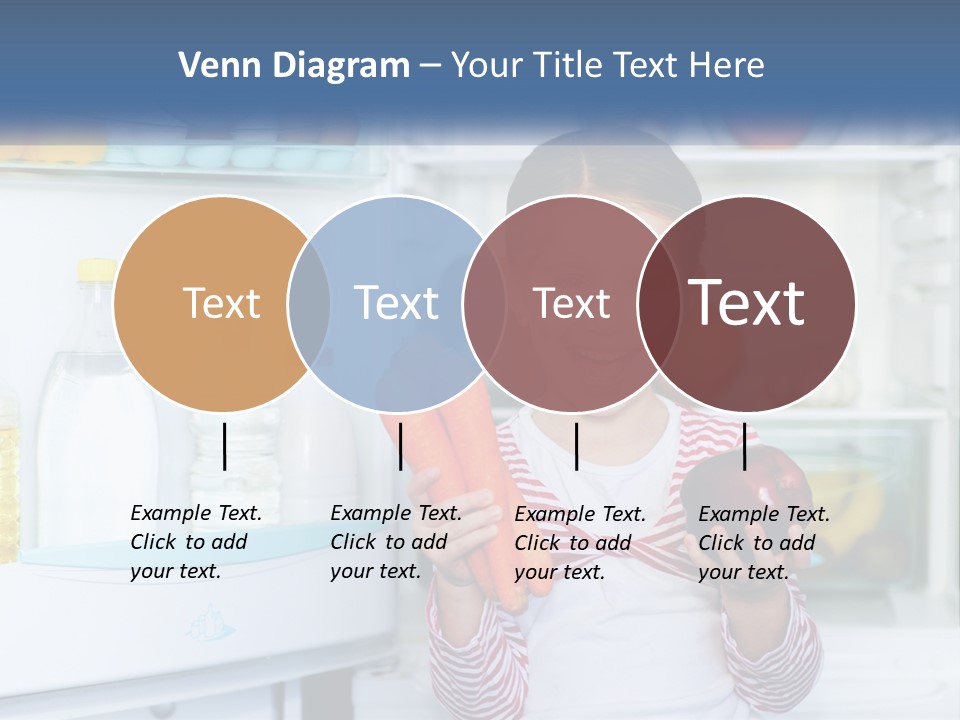 Venn Diagram – Your Title Text Here

Text

Text

Text

Text

Example Text. Click to add your text.

Example Text. Click to add your text.

Example Text. Click to add your text.

Example Text. Click to add your text.